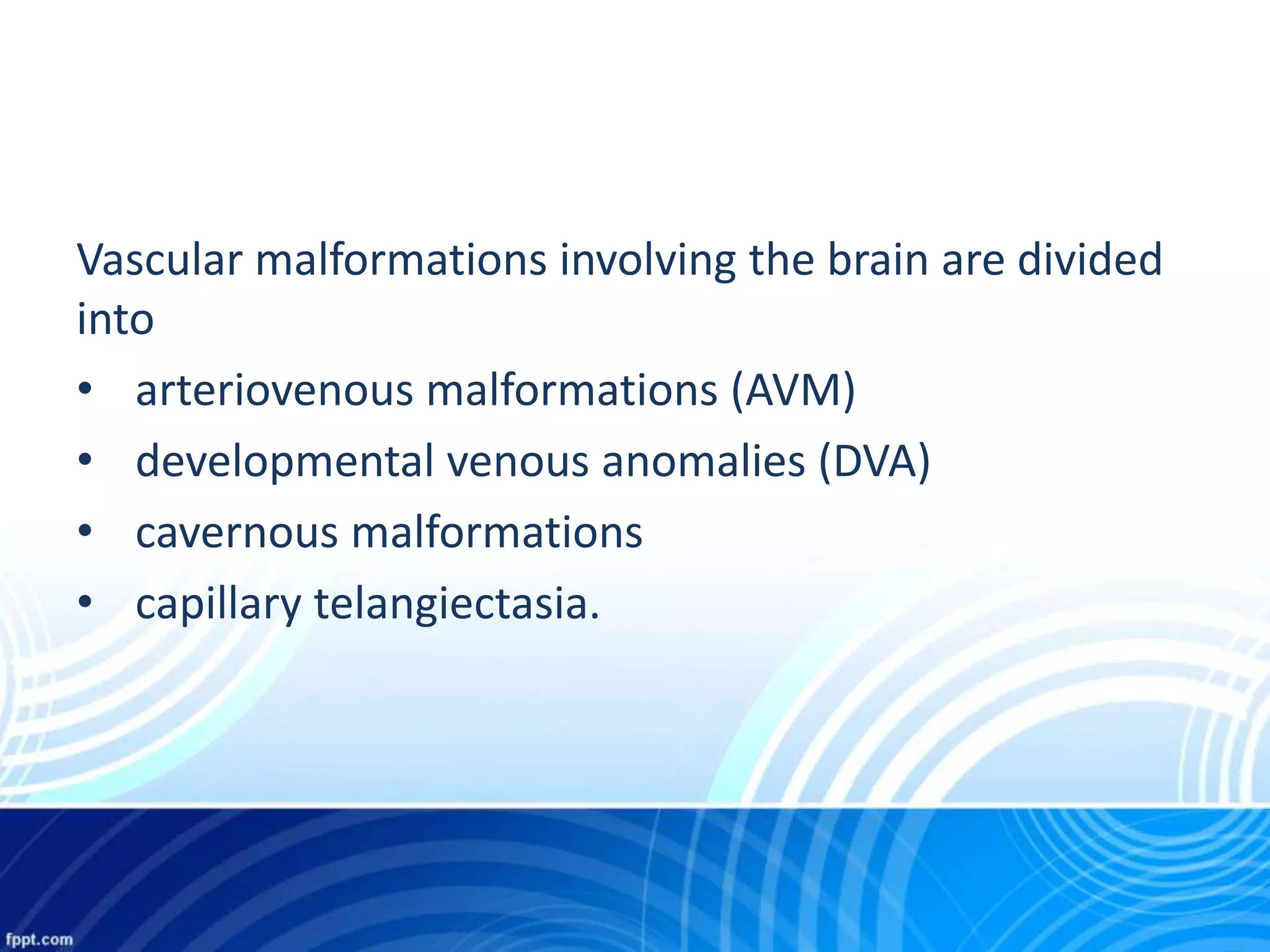 Vascular malformations involving the brain are divided into

• arteriovenous malformations (AVM)
• developmental venous anomalies (DVA)
• cavernous malformations
• capillary telangiectasia.

fppt.com